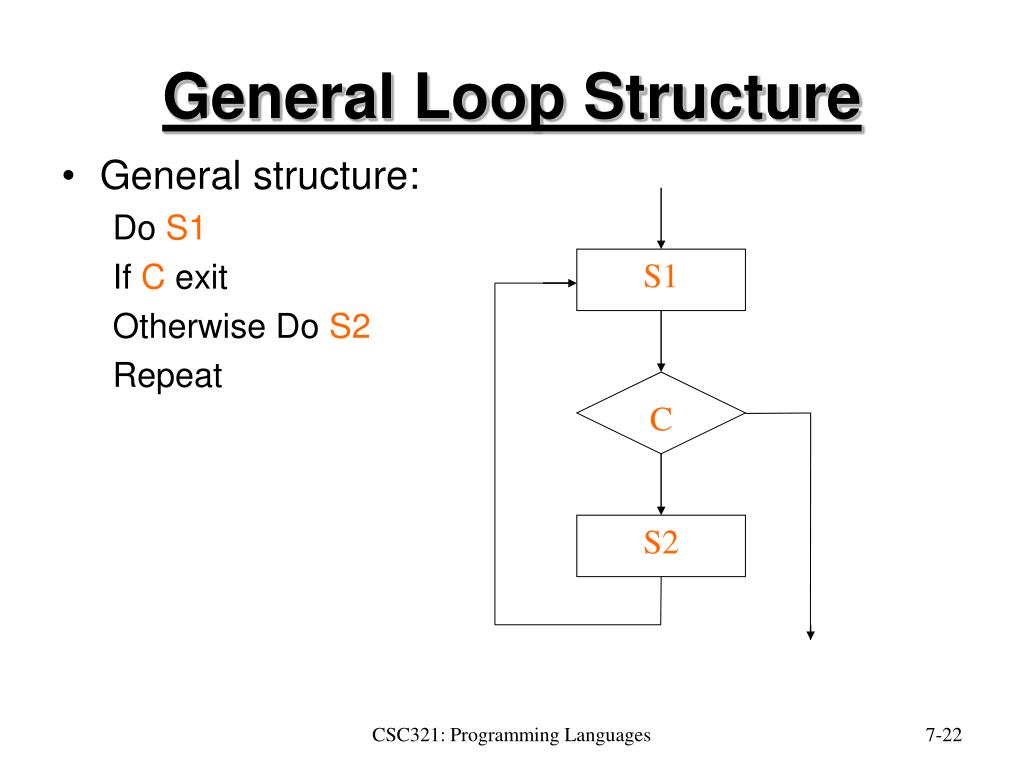 General Loop Structure

• General structure:

Do S1

If C exit

Otherwise Do S2

Repeat

S1

C

S2

CSC321: Programming Languages

7-22